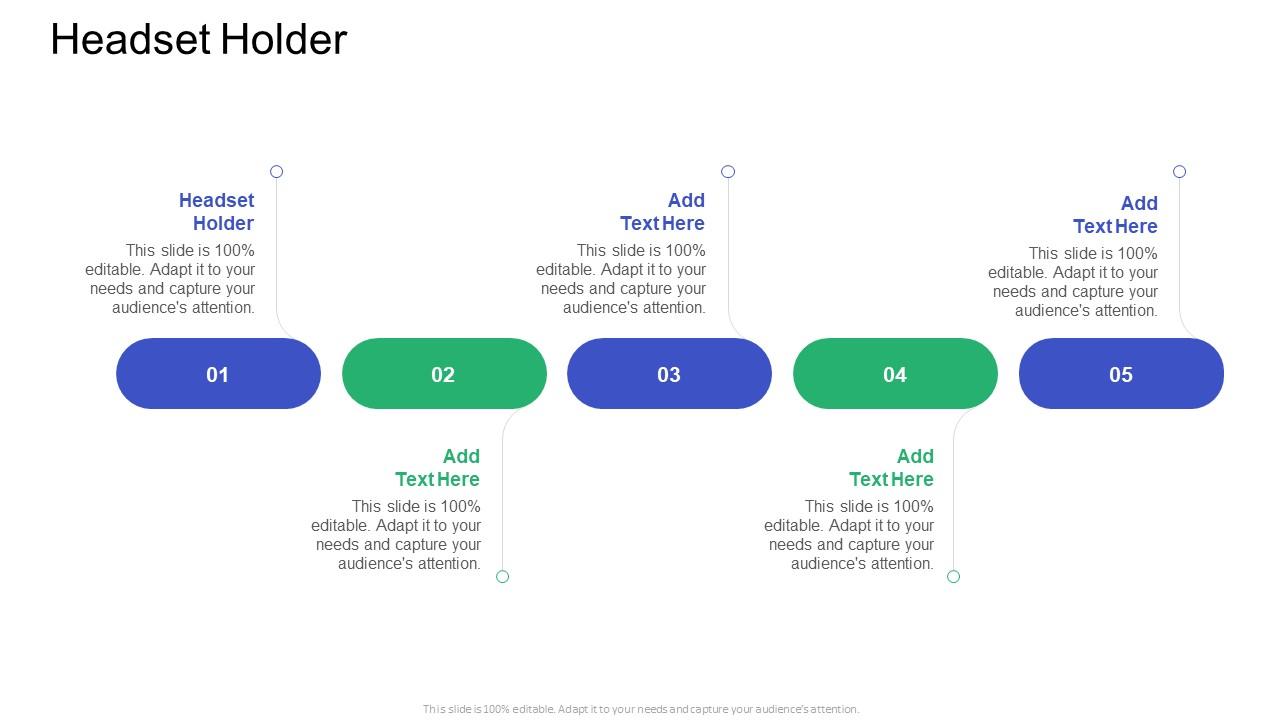 Headset Holder

Headset Holder
This slide is 100% editable. Adapt it to your needs and capture your audience's attention.

Add Text Here
This slide is 100% editable. Adapt it to your needs and capture your audience's attention.

Add Text Here
This slide is 100% editable. Adapt it to your needs and capture your audience's attention.

01

02

03

04

05

Add Text Here
This slide is 100% editable. Adapt it to your needs and capture your audience's attention.

Add Text Here
This slide is 100% editable. Adapt it to your needs and capture your audience's attention.

This slide is 100% editable. Adapt it to your needs and capture your audience's attention.